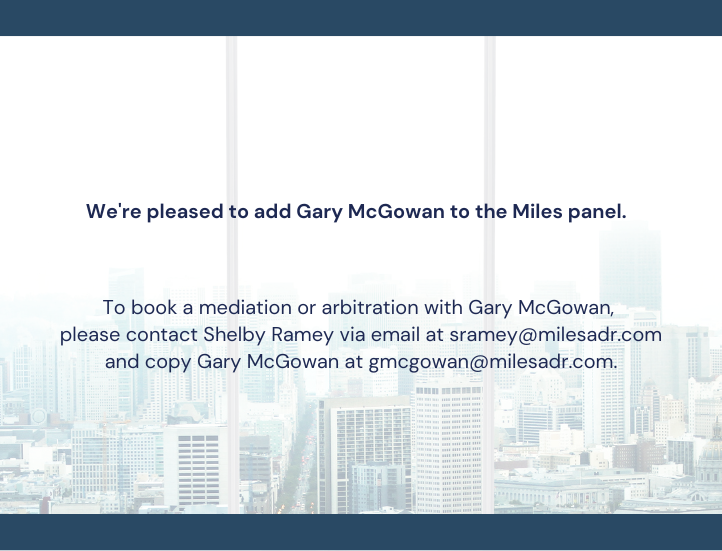 We're pleased to add Gary McGowan to the Miles panel.

To book a mediation or arbitration with Gary McGowan, please contact Shelby Ramey via email at sramey@milesadr.com and copy Gary McGowan at gmcgowan@milesadr.com.